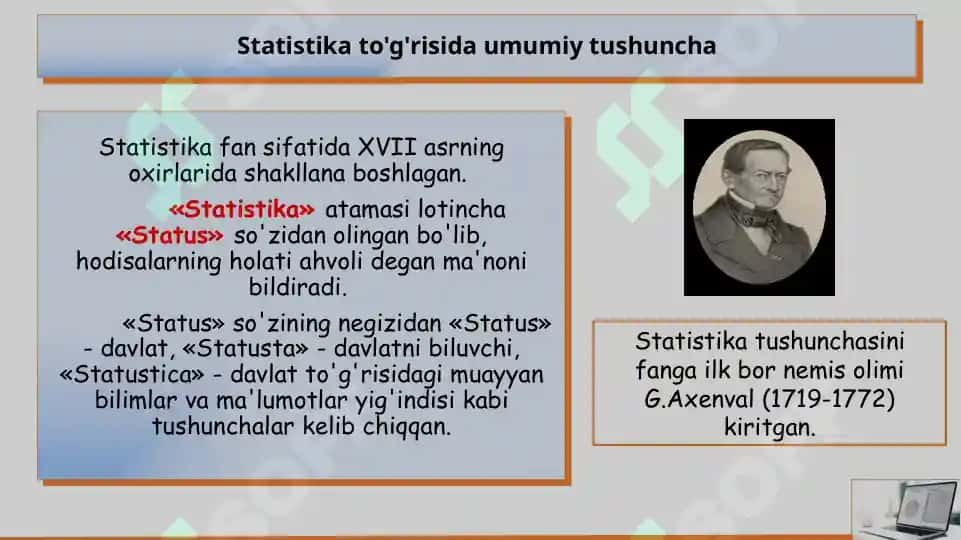 Statistika to'g'risida umumiy tushuncha

Statistika fan sifatida XVII asrning oxirlarida shakllana boshlagan.

«Statistika» atamasi lotincha «Status» so'zidan olingan bo'lib, hodisalarning holati ahvoli degan ma'noni bildiradi.

«Status» so'zining negizidan «Status» - davlat, «Statusta» - davlatni biluvchi, «Statustica» - davlat to'g'risidagi muayyan bilimlar va ma'lumotlar yig'indisi kabi tushunchalar kelib chiqqan.

Statistika tushunchasini fanga ilk bor nemis olimi G.Axenval (1719-1772) kiritgan.